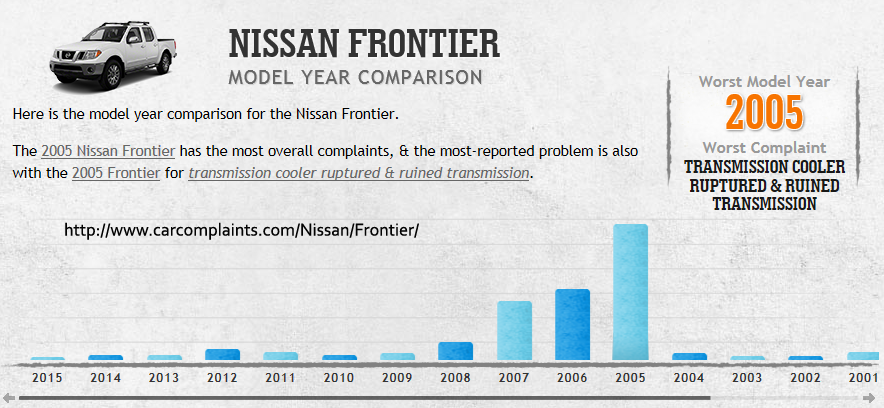 NISSAN FRONTIER
MODEL YEAR COMPARISON

Here is the model year comparison for the Nissan Frontier.

The 2005 Nissan Frontier has the most overall complaints, & the most-reported problem is also with the 2005 Frontier for transmission cooler ruptured & ruined transmission.

Worst Model Year
2005
Worst Complaint
TRANSMISSION COOLER RUPTURED & RUINED TRANSMISSION

http://www.carcomplaints.com/Nissan/Frontier/

2015 2014 2013 2012 2011 2010 2009 2008 2007 2006 2005 2004 2003 2002 2001